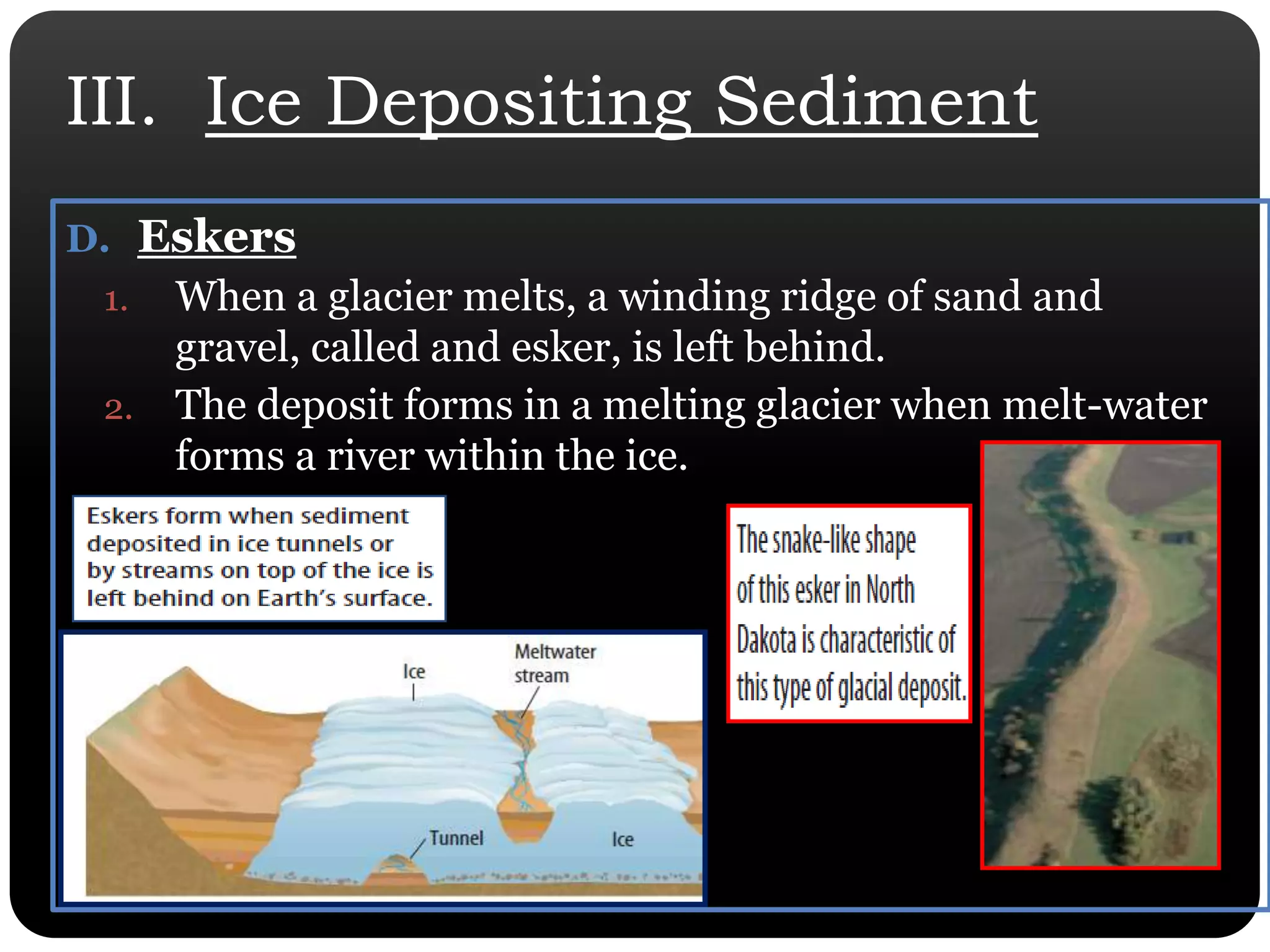 III. Ice Depositing Sediment

D. Eskers

1. When a glacier melts, a winding ridge of sand and gravel, called and esker, is left behind.

2. The deposit forms in a melting glacier when melt-water forms a river within the ice.

Eskers form when sediment deposited in ice tunnels or by streams on top of the ice is left behind on Earth's surface.

Ice

Meltwater stream

Tunnel

Ice

The snake-like shape of this esker in North Dakota is characteristic of this type of glacial deposit.